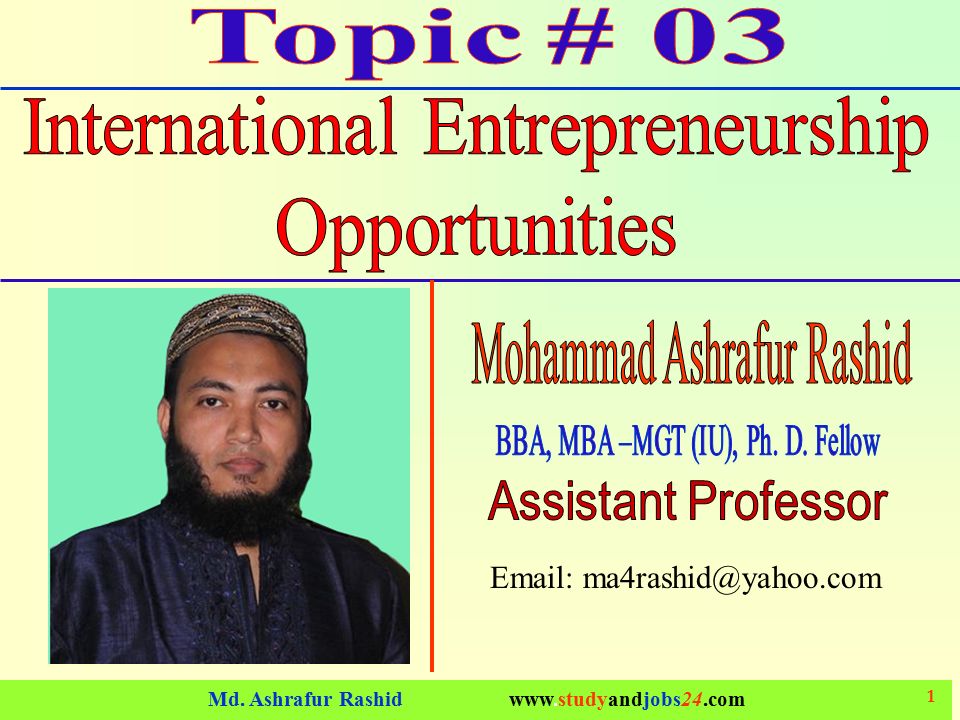 Topic # 03

International Entrepreneurship Opportunities

Mohammad Ashrafur Rashid

BBA, MBA –MGT (IU), Ph. D. Fellow

Assistant Professor

Email: ma4rashid@yahoo.com

Md. Ashrafur Rashid www.studyandjobs24.com 1